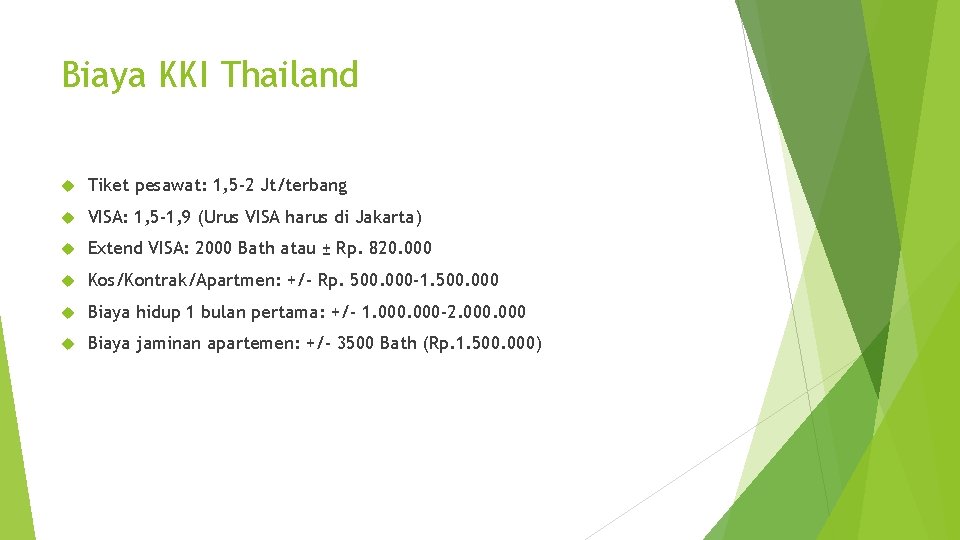 Biaya KKI Thailand

Tiket pesawat: 1,5-2 Jt/terbang

VISA: 1,5-1,9 (Urus VISA harus di Jakarta)

Extend VISA: 2000 Bath atau ± Rp. 820.000

Kos/Kontrak/Apartmen: +/- Rp. 500.000-1.500.000

Biaya hidup 1 bulan pertama: +/- 1.000.000-2.000.000

Biaya jaminan apartemen: +/- 3500 Bath (Rp.1.500.000)